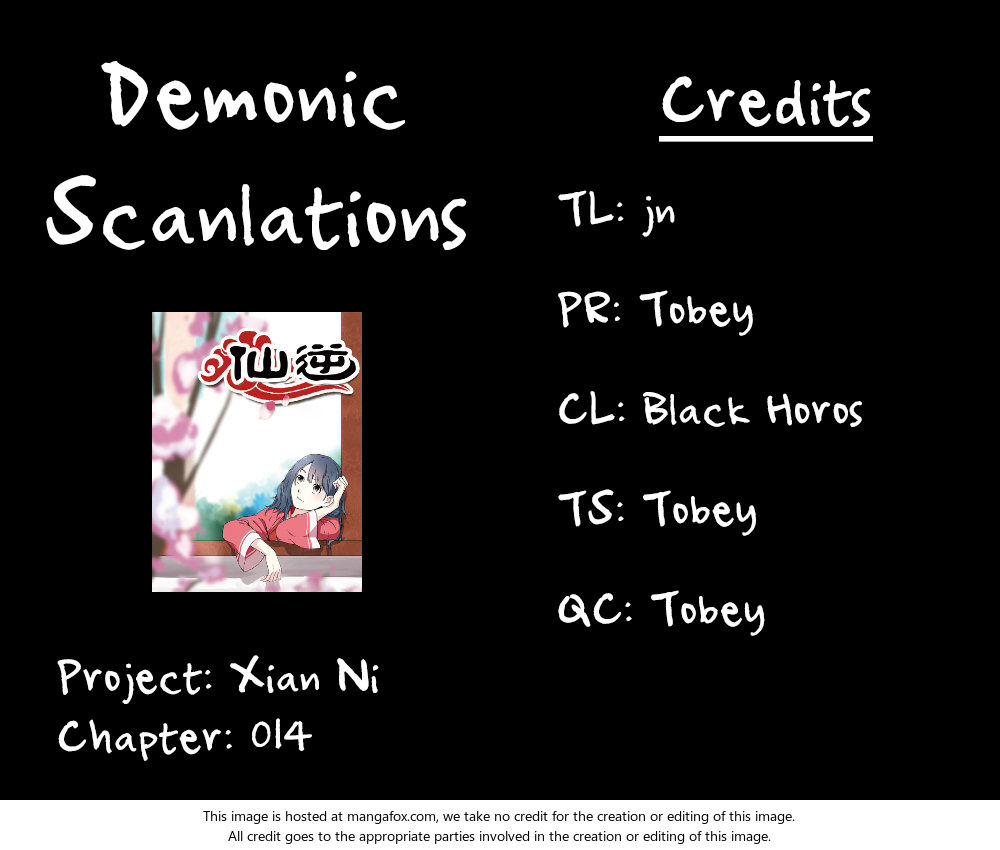 Demonic Scanlations

仙逆

Project: Xian Ni
Chapter: 014

Credits

TL: jn

PR: Tobey

CL: Black Horos

TS: Tobey

QC: Tobey

This image is hosted at mangafox.com, we take no credit for the creation or editing of this image.
All credit goes to the appropriate parties involved in the creation or editing of this image.